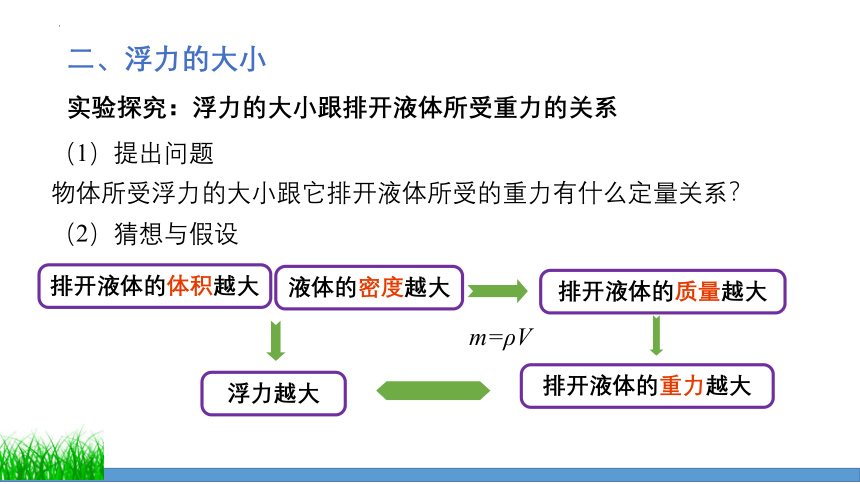 二、浮力的大小

实验探究：浮力的大小跟排开液体所受重力的关系

（1）提出问题

物体所受浮力的大小跟它排开液体所受的重力有什么定量关系?

（2）猜想与假设

排开液体的体积越大

液体的密度越大

排开液体的质量越大

$m=\rho V$

浮力越大

排开液体的重力越大